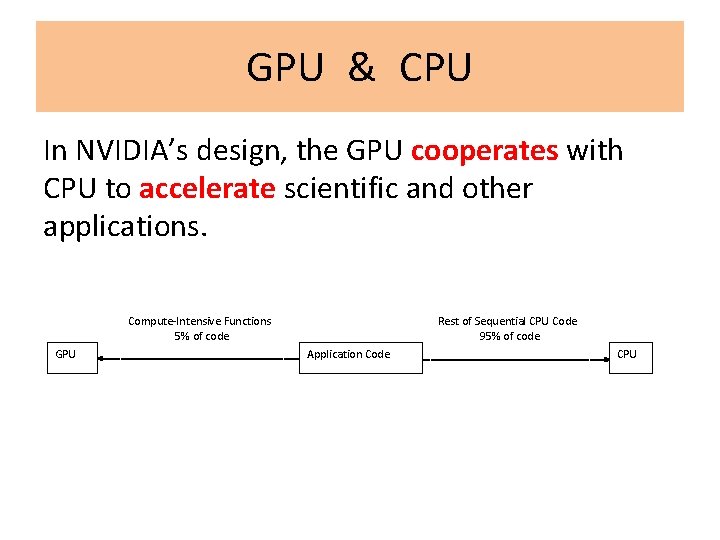 GPU & CPU

In NVIDIA's design, the GPU cooperates with CPU to accelerate scientific and other applications.

Compute-Intensive Functions
5% of code

Rest of Sequential CPU Code
95% of code

GPU

Application Code

CPU